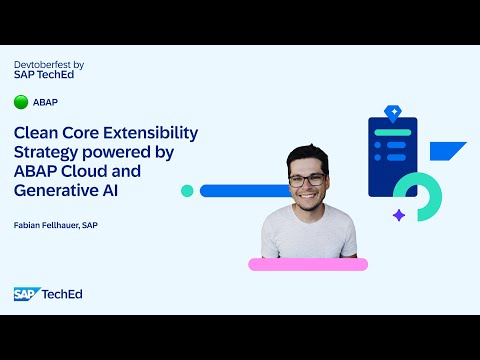 Devtoberfest by
SAP TechEd

ABAP

Clean Core Extensibility Strategy powered by ABAP Cloud and Generative AI

Fabian Fellhauer, SAP

SAP TechEd